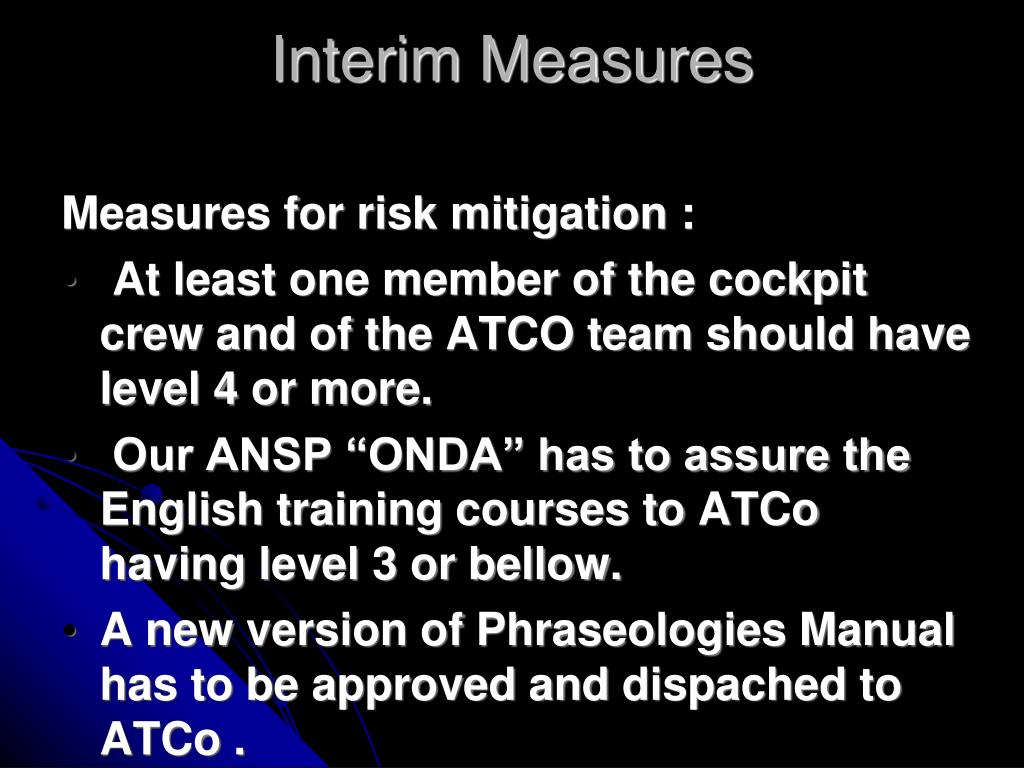 Interim Measures

Measures for risk mitigation :

• At least one member of the cockpit crew and of the ATCO team should have level 4 or more.
• Our ANSP “ONDA” has to assure the English training courses to ATCo having level 3 or bellow.
• A new version of Phraseologies Manual has to be approved and dispached to ATCo .